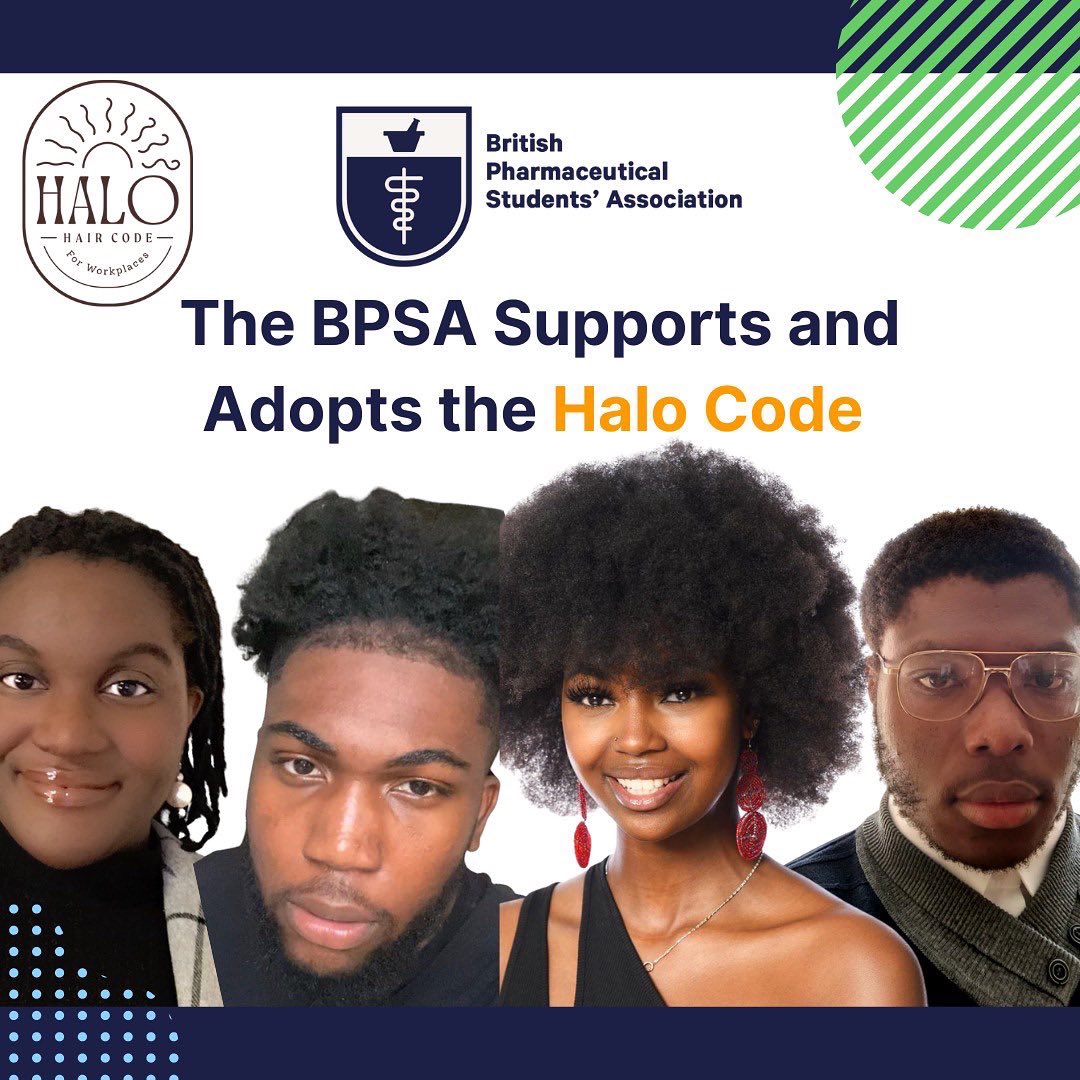 HALO
HAIR CODE
For Workplaces

British Pharmaceutical Students' Association

The BPSA Supports and Adopts the Halo Code